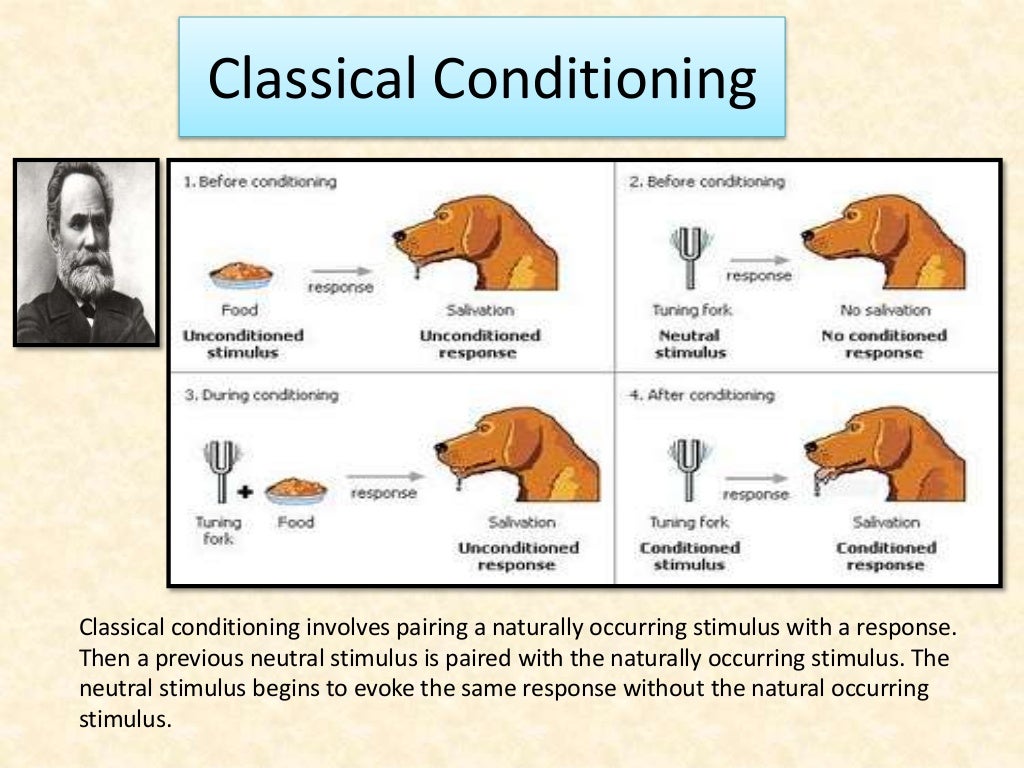 Classical Conditioning

1. Before conditioning

Food
Unconditioned stimulus

response

Salivation
Unconditioned response

2. Before conditioning

Tuning fork
Neutral stimulus

response

No salivation
No conditioned response

3. During conditioning

Tuning fork

+

Food

response

Salivation
Unconditioned response

4. After conditioning

Tuning fork
Conditioned stimulus

response

Salivation
Conditioned response

Classical conditioning involves pairing a naturally occurring stimulus with a response. Then a previous neutral stimulus is paired with the naturally occurring stimulus. The neutral stimulus begins to evoke the same response without the natural occurring stimulus.